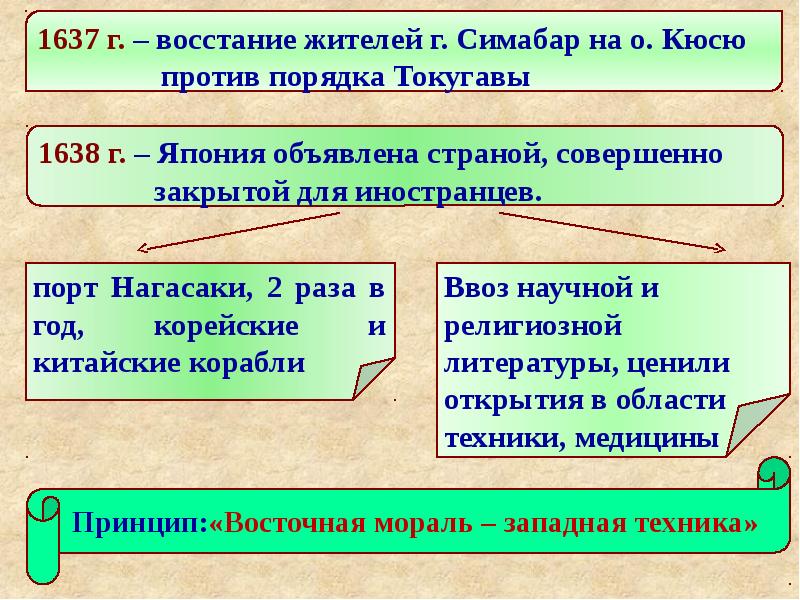 1637 г. – восстание жителей г. Симабар на о. Кюсю против порядка Токугавы

1638 г. – Япония объявлена страной, совершенно закрытой для иностранцев.

порт Нагасаки, 2 раза в год, корейские и китайские корабли

Ввоз научной и религиозной литературы, ценили открытия в области техники, медицины

Принцип:«Восточная мораль – западная техника»